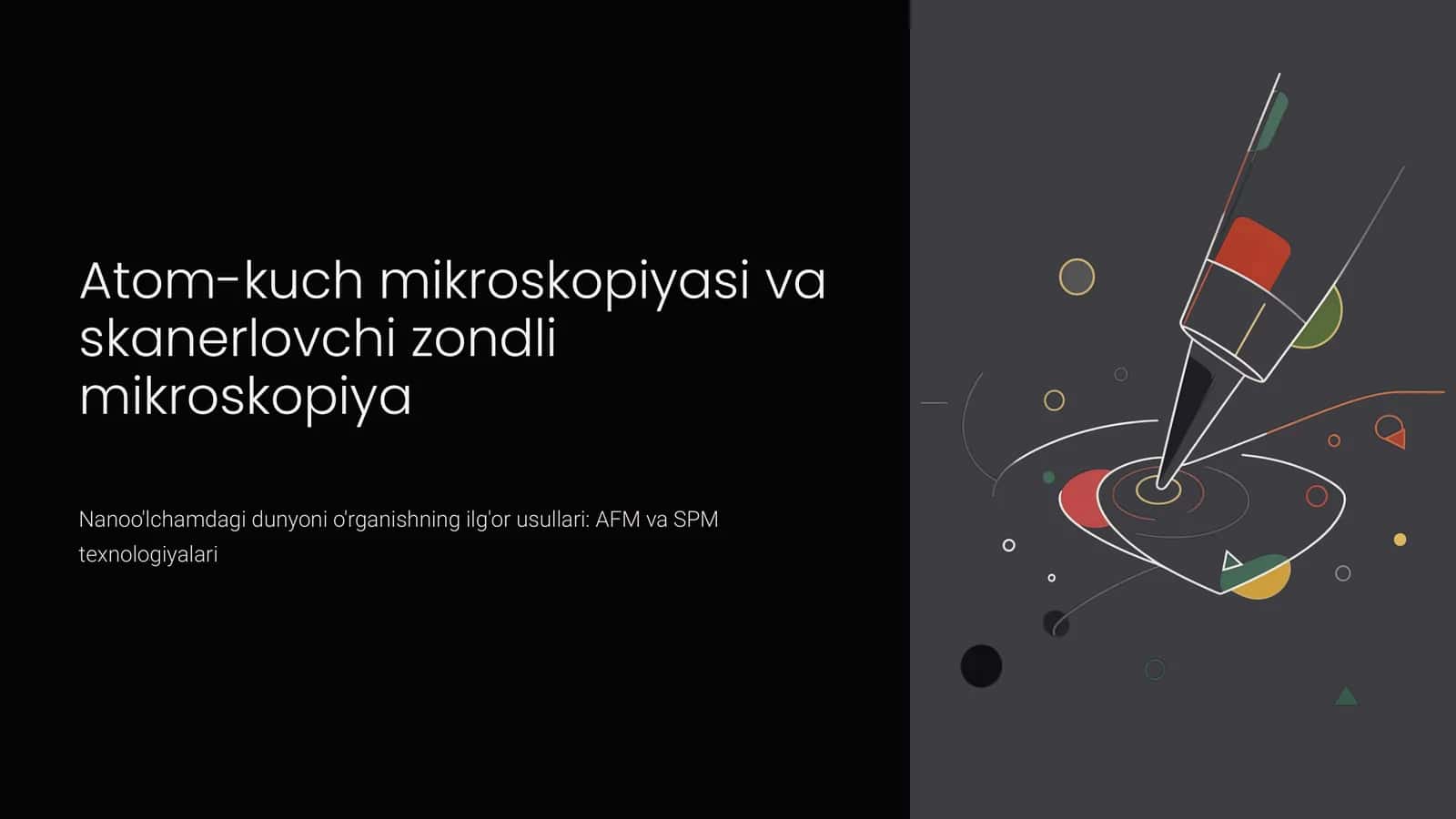 Atom-kuch mikroskopiyasi va skanerlovchi zondli mikroskopiya

Nanoo'lchamdagi dunyoni o'rganishning ilg'or usullari: AFM va SPM texnologiyalari